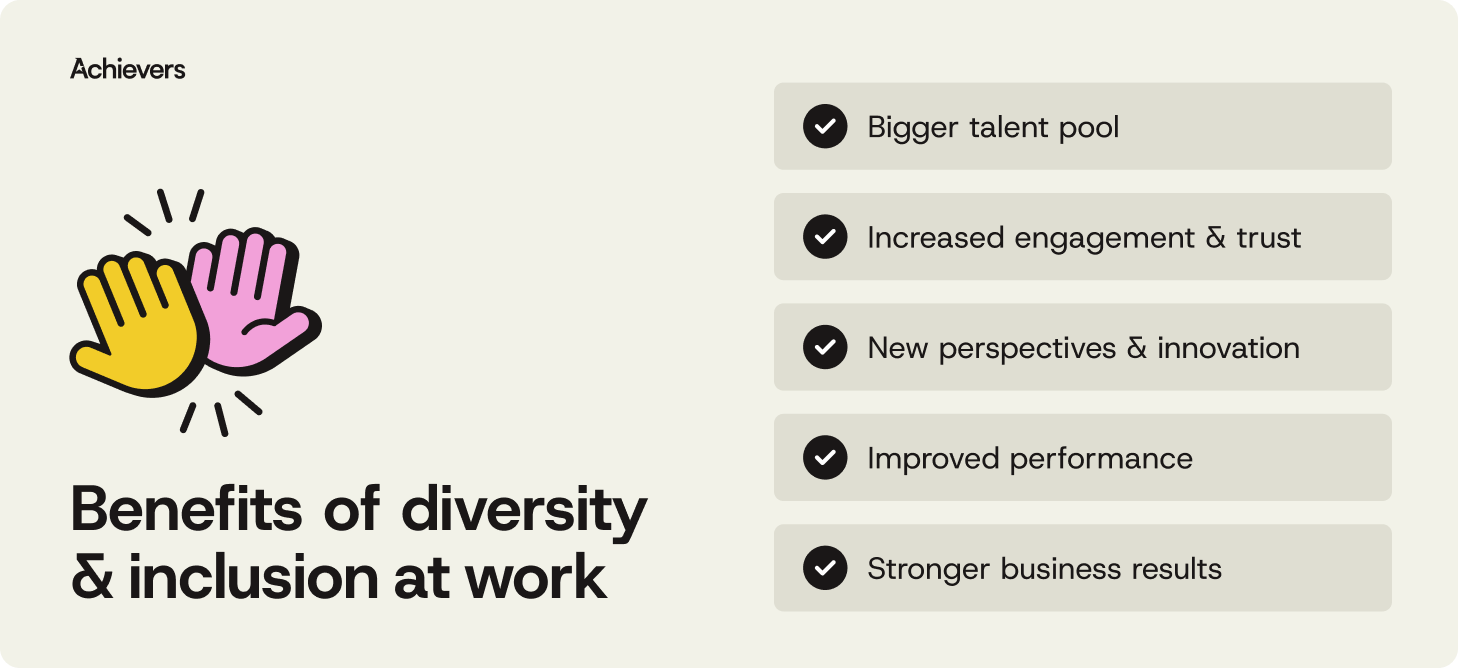 Achievers

Benefits of diversity & inclusion at work

Bigger talent pool

Increased engagement & trust

New perspectives & innovation

Improved performance

Stronger business results